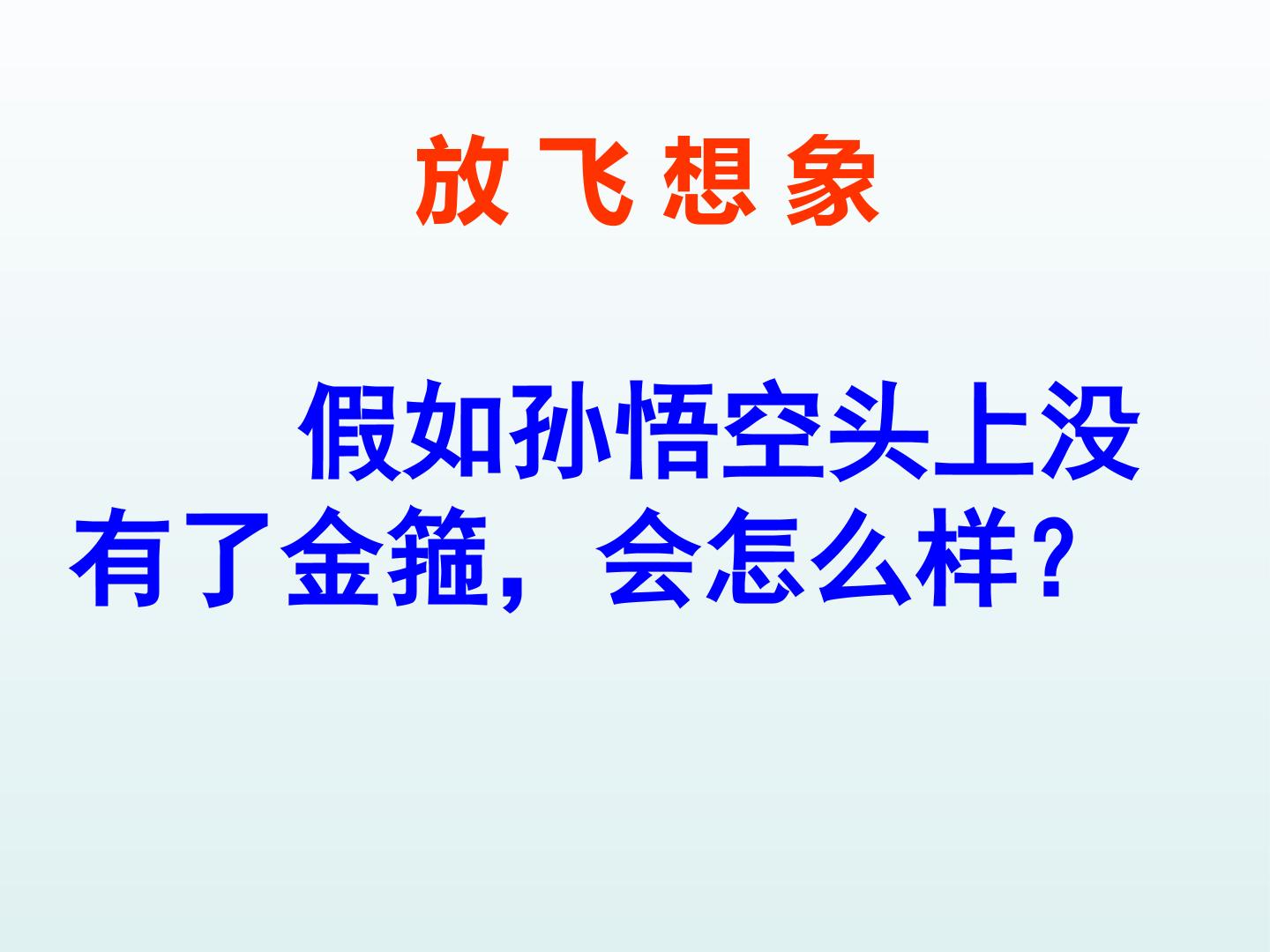 放 飞 想 象

假如孙悟空头上没有了金箍，会怎么样？